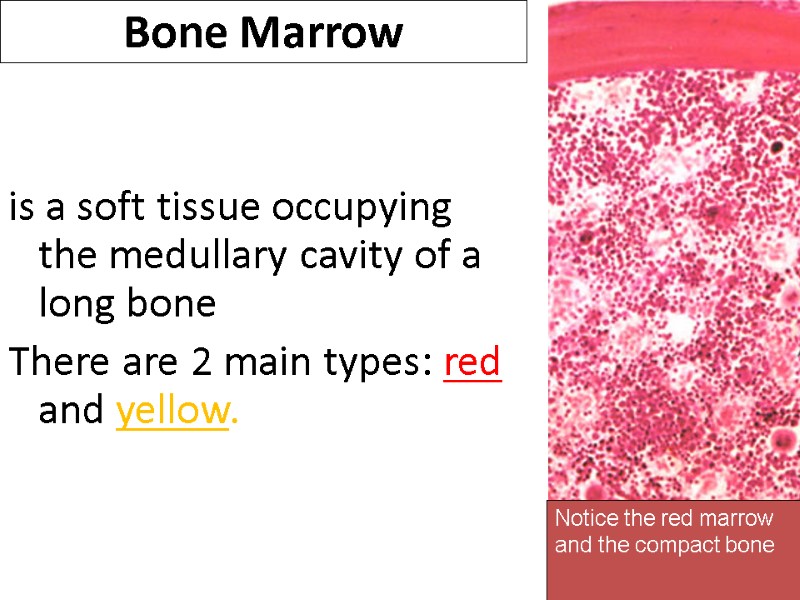 Bone Marrow

is a soft tissue occupying the medullary cavity of a long bone

There are 2 main types: red and yellow.

Notice the red marrow and the compact bone